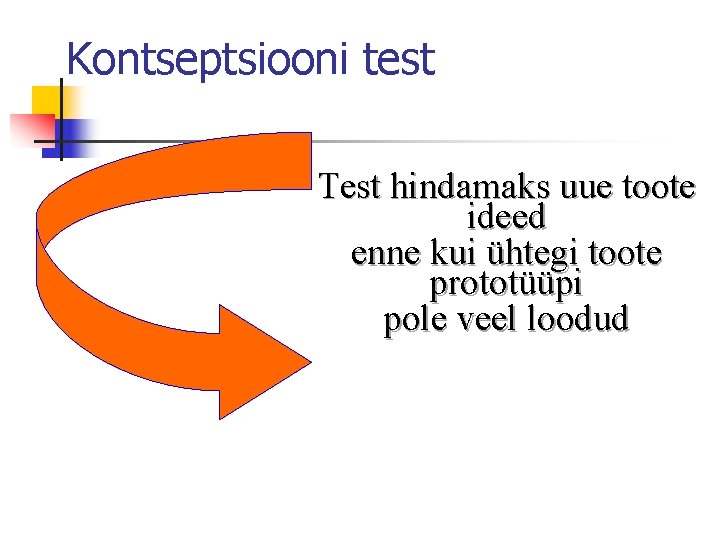 Kontseptsiooni test

Test hindamaks uue toote ideed
enne kui ühtegi toote prototüüpi
pole veel loodud